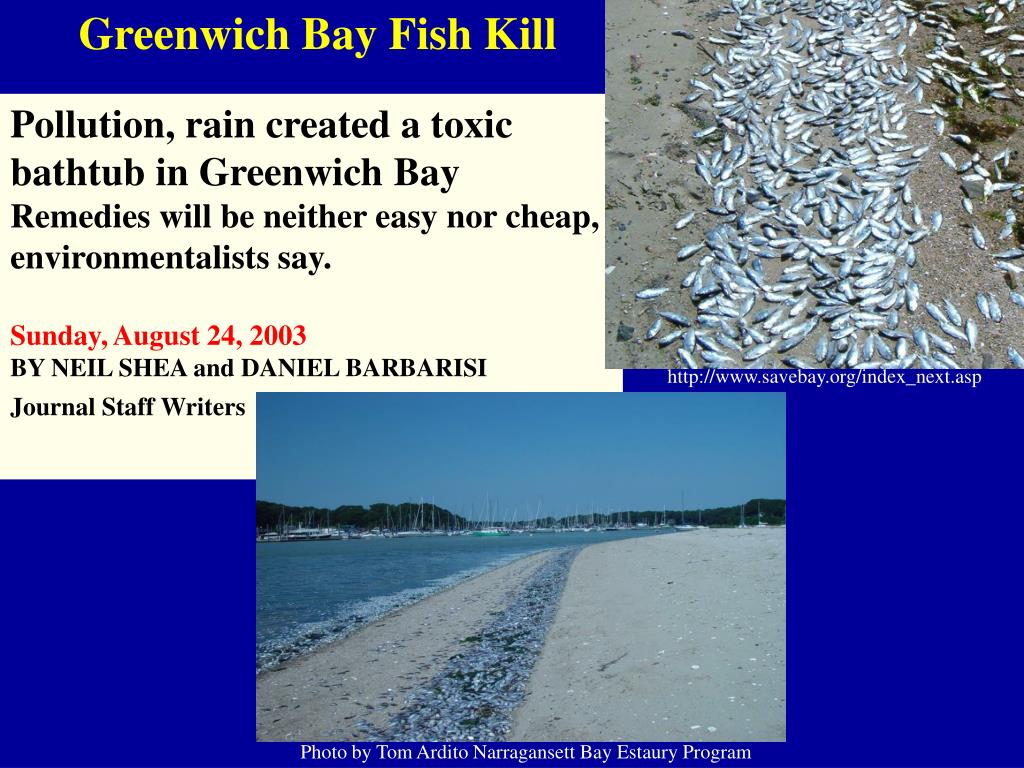 Greenwich Bay Fish Kill

Pollution, rain created a toxic bathtub in Greenwich Bay
Remedies will be neither easy nor cheap, environmentalists say.

Sunday, August 24, 2003
BY NEIL SHEA and DANIEL BARBARISI
Journal Staff Writers

http://www.savebay.org/index_next.asp

Photo by Tom Ardito Narragansett Bay Estaury Program